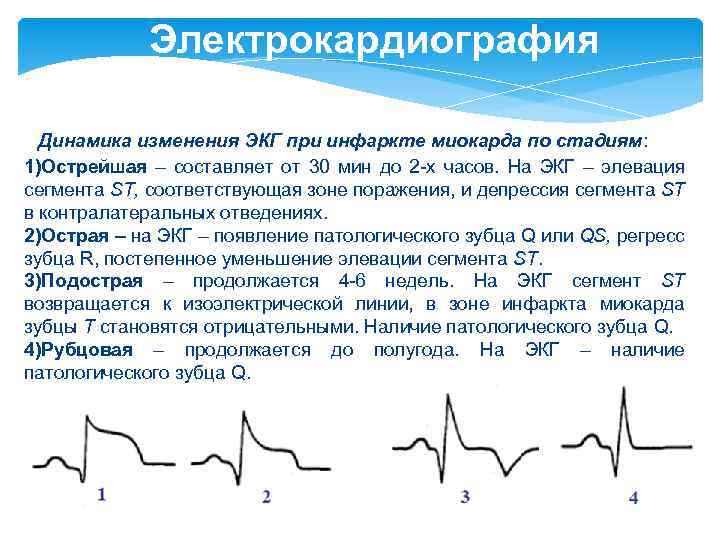 Электрокардиография

Динамика изменения ЭКГ при инфаркте миокарда по стадиям:

1)Острейшая – составляет от 30 мин до 2-х часов. На ЭКГ – элевация сегмента ST, соответствующая зоне поражения, и депрессия сегмента ST в контралатеральных отведениях.

2)Острая – на ЭКГ – появление патологического зубца Q или QS, регресс зубца R, постепенное уменьшение элевации сегмента ST.

3)Подострая – продолжается 4-6 недель. На ЭКГ сегмент ST возвращается к изоэлектрической линии, в зоне инфаркта миокарда зубцы T становятся отрицательными. Наличие патологического зубца Q.

4)Рубцовая – продолжается до полугода. На ЭКГ – наличие патологического зубца Q.

1

2

3

4